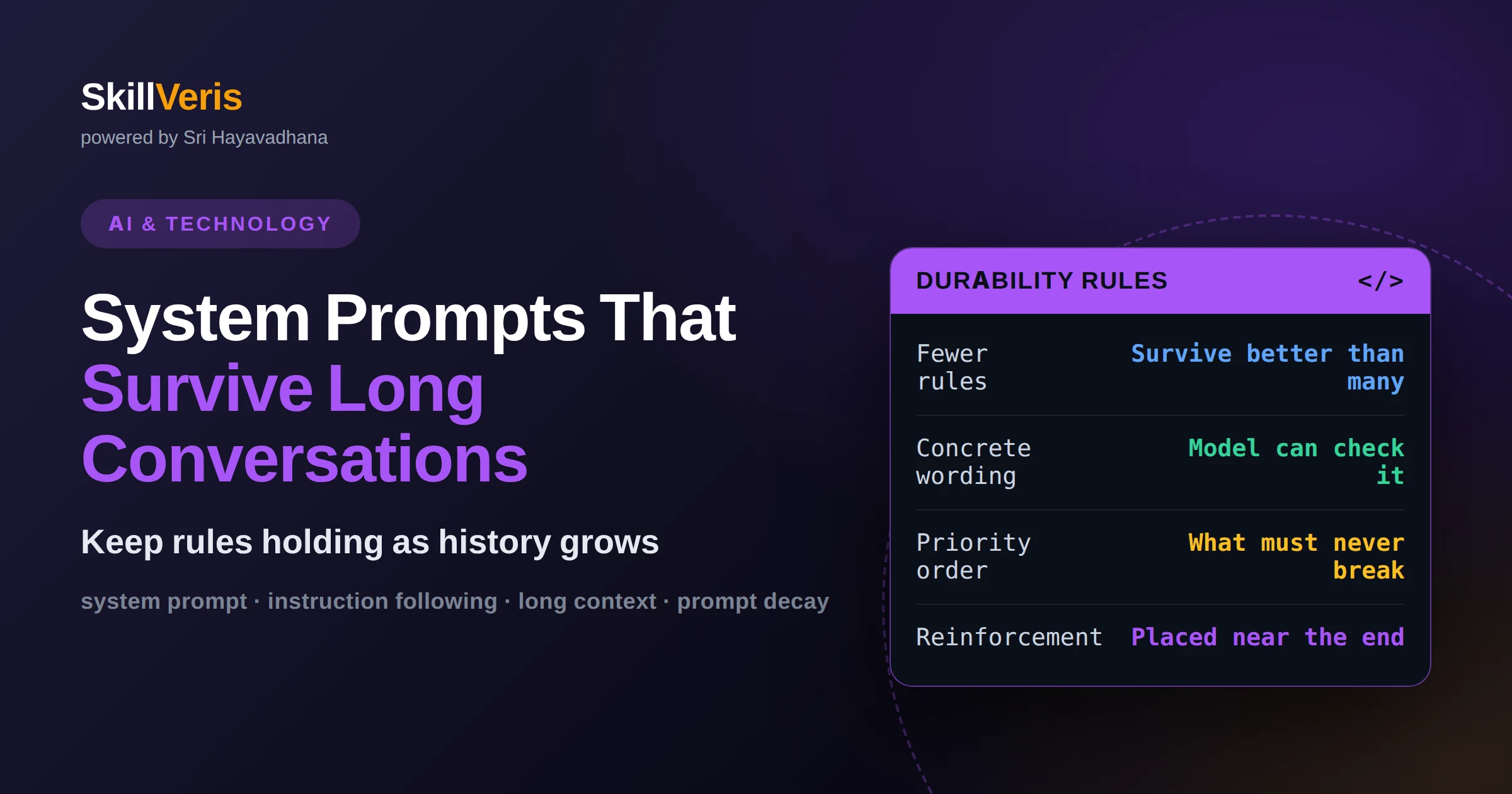 SkillVeris
powered by Sri Hayavadhana

AI & TECHNOLOGY

System Prompts That Survive Long Conversations

Keep rules holding as history grows

system prompt · instruction following · long context · prompt decay

DURABILITY RULES </>

Fewer rules
Survive better than many

Concrete wording
Model can check it

Priority order
What must never break

Reinforcement
Placed near the end